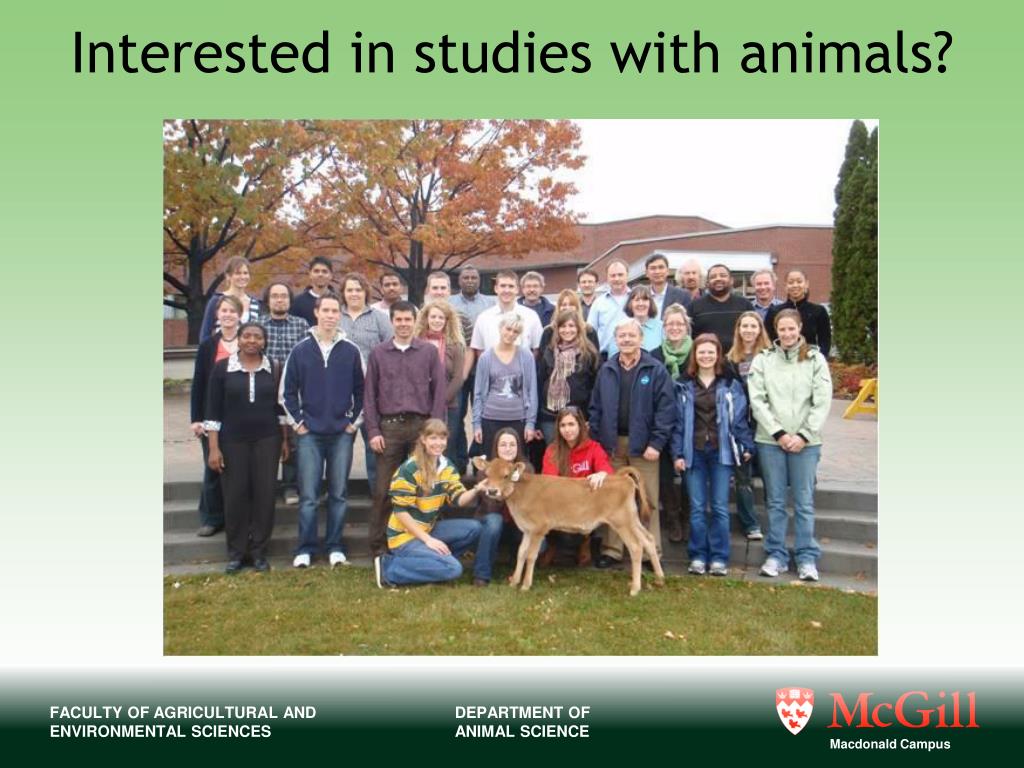 Interested in studies with animals?

FACULTY OF AGRICULTURAL AND ENVIRONMENTAL SCIENCES

DEPARTMENT OF ANIMAL SCIENCE

McGill
Macdonald Campus